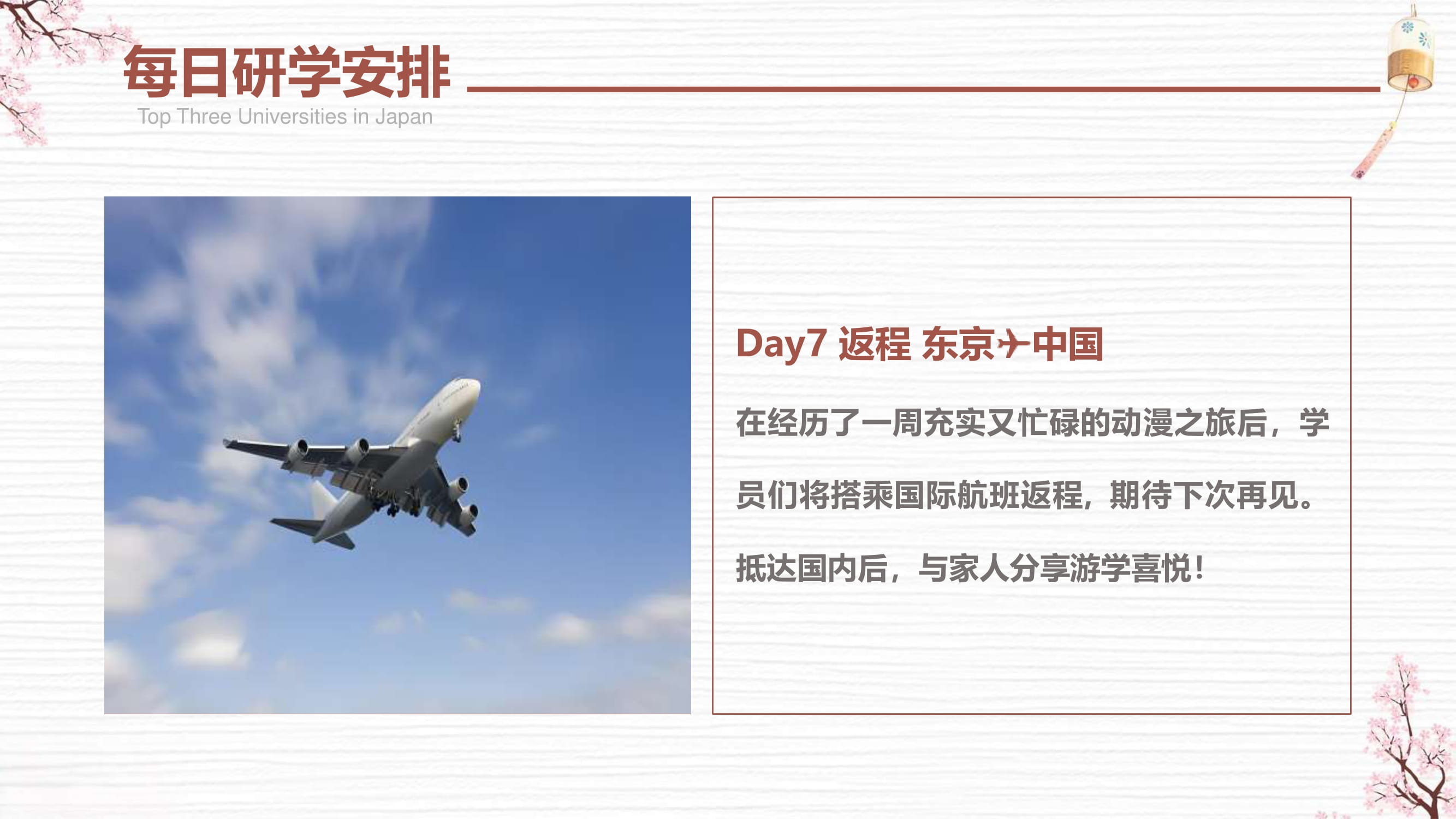 每日研学安排
Top Three Universities in Japan

Day7 返程 东京✈中国

在经历了一周充实又忙碌的动漫之旅后，学员们将搭乘国际航班返程，期待下次再见。抵达国内后，与家人分享游学喜悦！